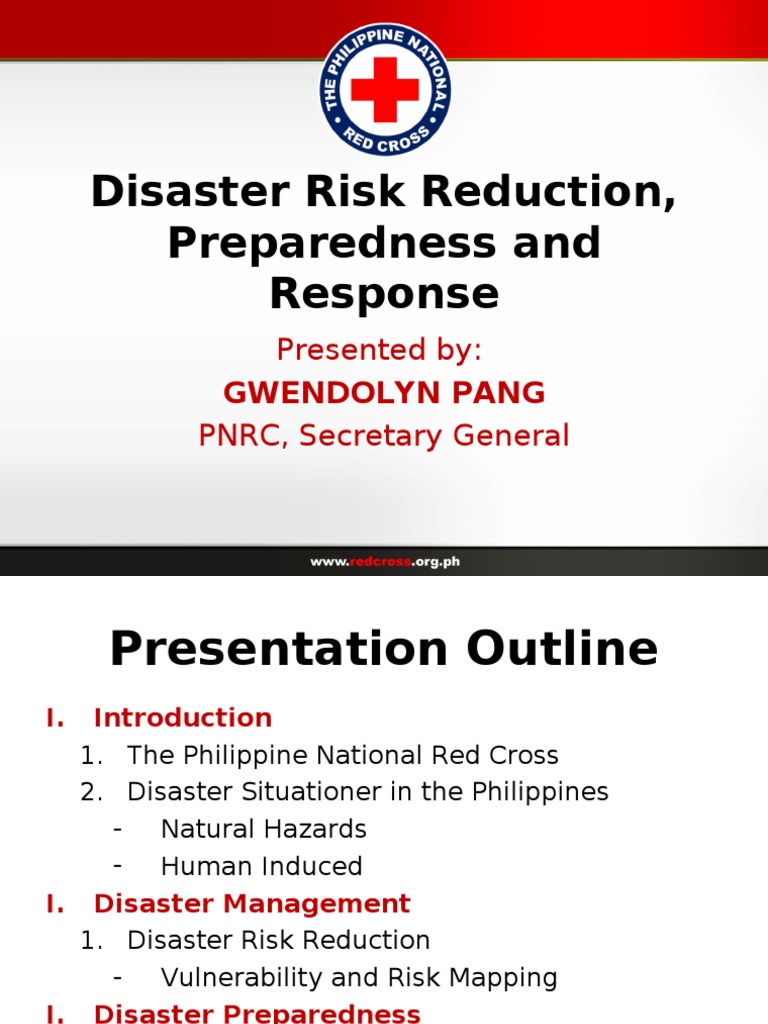 THE PHILIPPINE NATIONAL RED CROSS

Disaster Risk Reduction, Preparedness and Response

Presented by:
GWENDOLYN PANG
PNRC, Secretary General

www.redcross.org.ph

Presentation Outline

I. Introduction
1. The Philippine National Red Cross
2. Disaster Situationer in the Philippines
- Natural Hazards
- Human Induced
I. Disaster Management
1. Disaster Risk Reduction
- Vulnerability and Risk Mapping
I. Disaster Preparedness